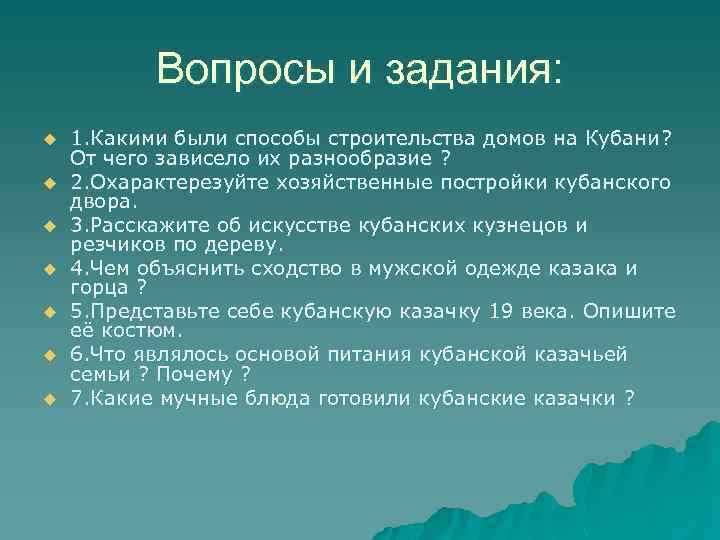 Вопросы и задания:

1.Какими были способы строительства домов на Кубани? От чего зависело их разнообразие ?

2.Охарактерезуйте хозяйственные постройки кубанского двора.

3.Расскажите об искусстве кубанских кузнецов и резчиков по дереву.

4.Чем объяснить сходство в мужской одежде казака и горца ?

5.Представьте себе кубанскую казачку 19 века. Опишите её костюм.

6.Что являлось основой питания кубанской казачьей семьи ? Почему ?

7.Какие мучные блюда готовили кубанские казачки ?